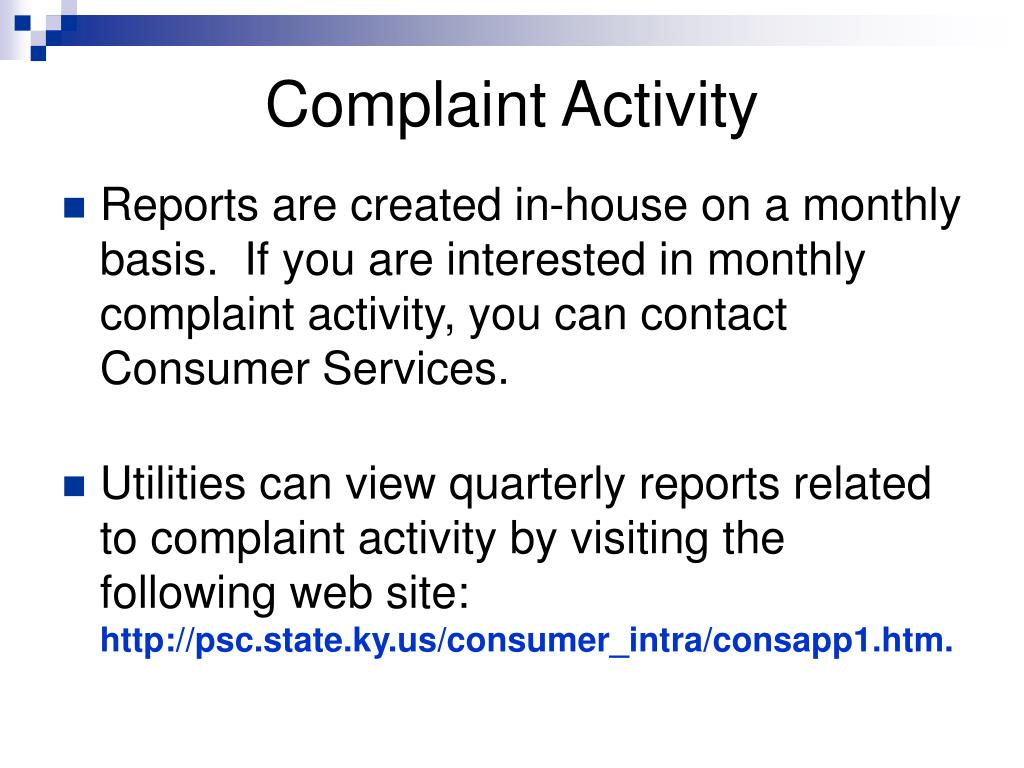 Complaint Activity

Reports are created in-house on a monthly basis. If you are interested in monthly complaint activity, you can contact Consumer Services.

Utilities can view quarterly reports related to complaint activity by visiting the following web site: http://psc.state.ky.us/consumer_intra/consapp1.htm.